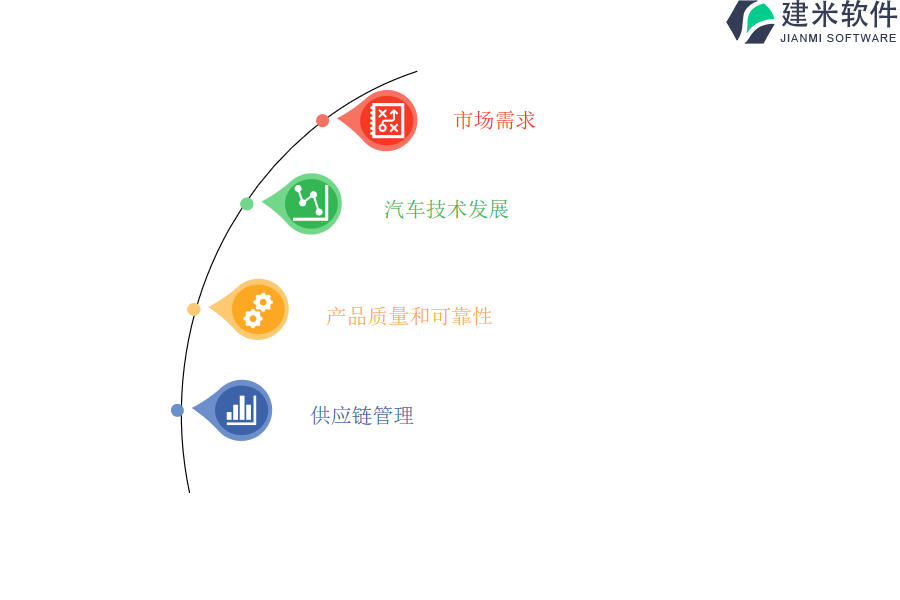 建米软件
JIANMI SOFTWARE

市场需求

汽车技术发展

产品质量和可靠性

供应链管理